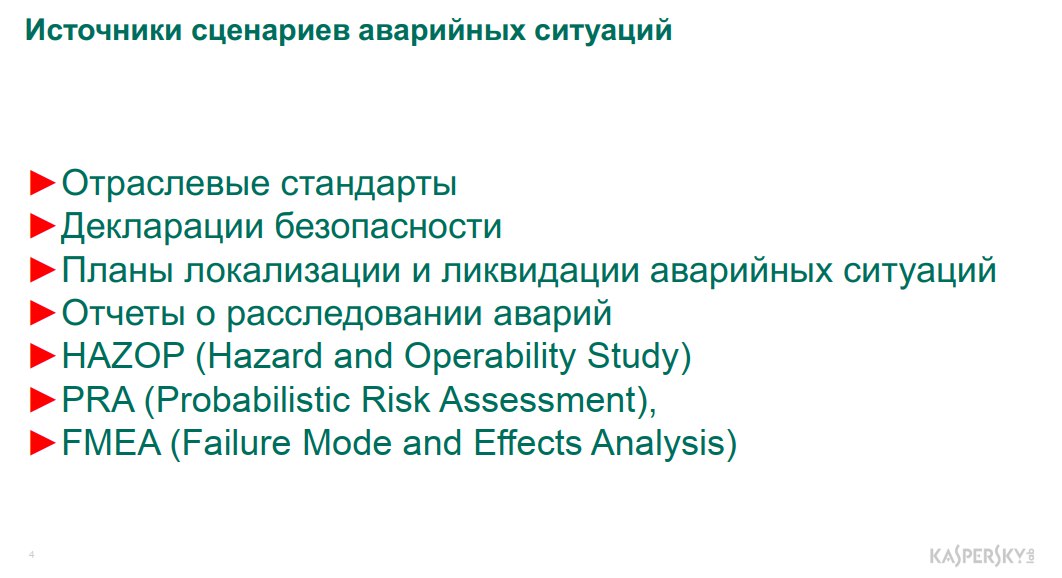 Источники сценариев аварийных ситуаций

►Отраслевые стандарты
►Декларации безопасности
►Планы локализации и ликвидации аварийных ситуаций
►Отчеты о расследовании аварий
►HAZOP (Hazard and Operability Study)
►PRA (Probabilistic Risk Assessment),
►FMEA (Failure Mode and Effects Analysis)

4

KASPERSKY lab